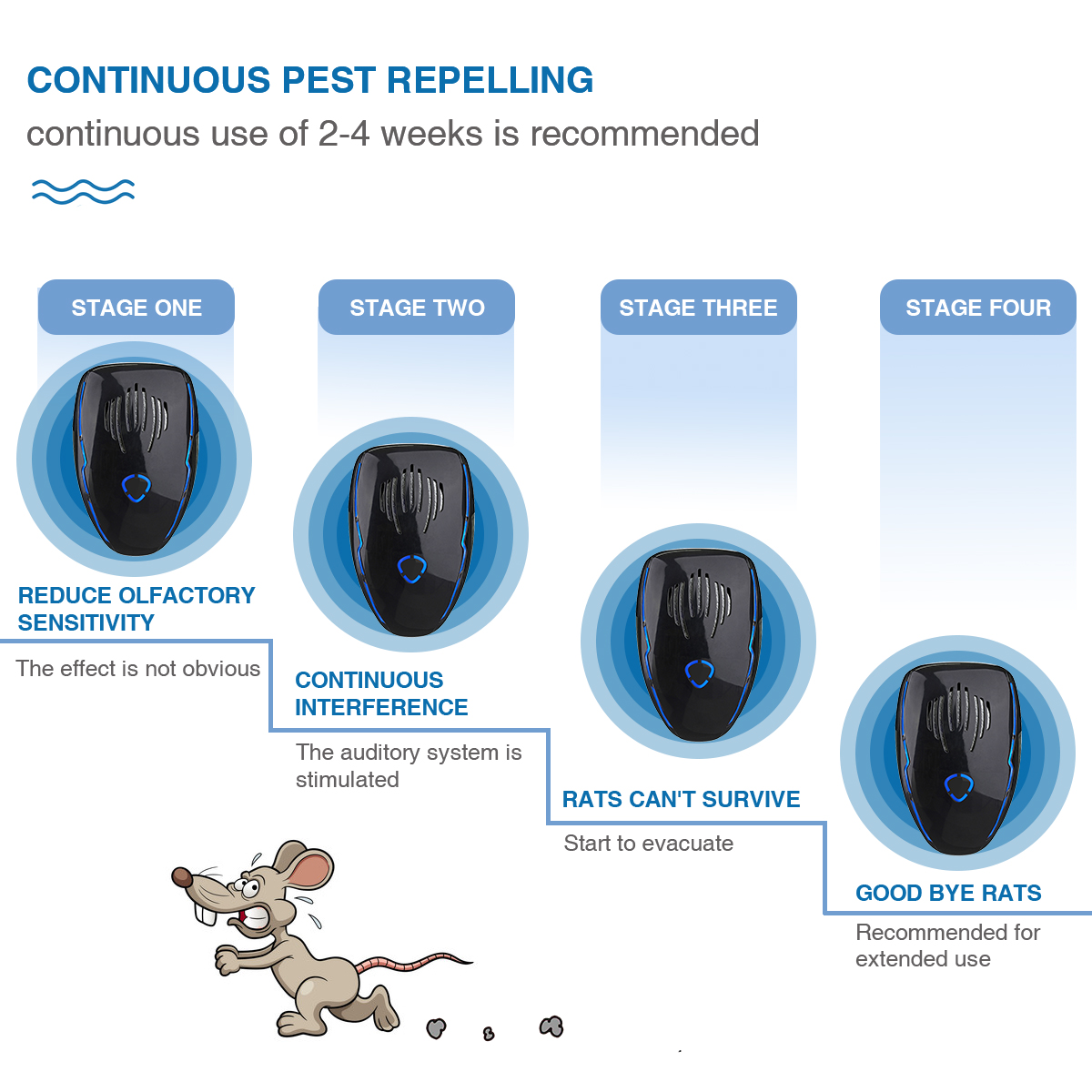 CONTINUOUS PEST REPELLING
continuous use of 2-4 weeks is recommended

STAGE ONE

REDUCE OLFACTORY SENSITIVITY

The effect is not obvious

STAGE TWO

CONTINUOUS INTERFERENCE

The auditory system is stimulated

STAGE THREE

RATS CAN'T SURVIVE

Start to evacuate

STAGE FOUR

GOOD BYE RATS

Recommended for extended use